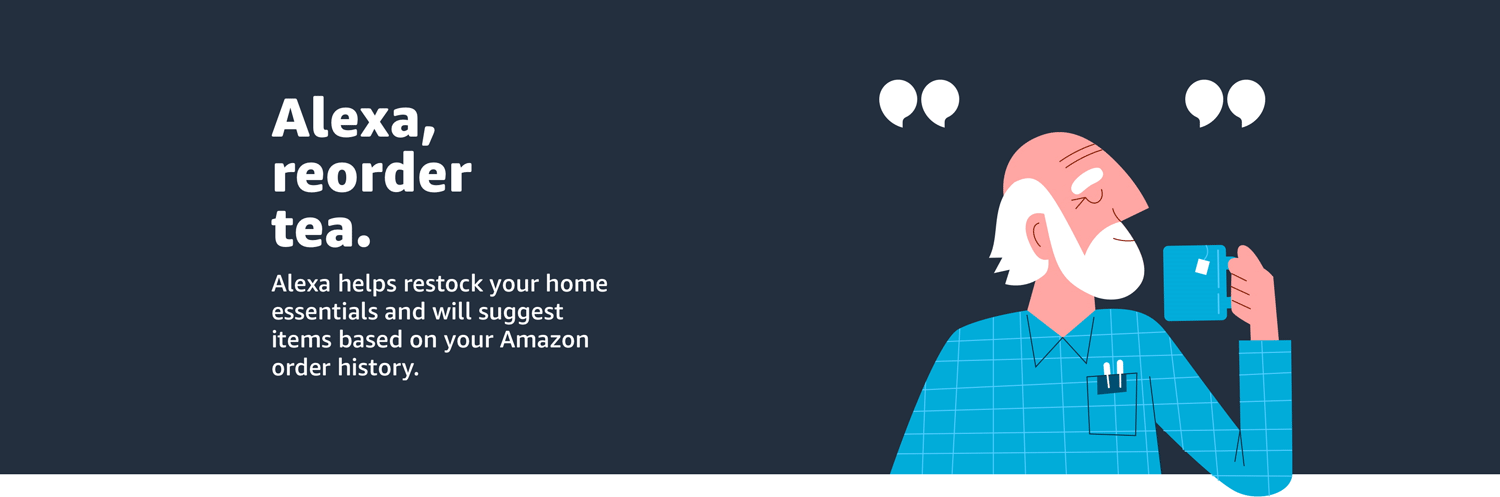 Alexa, reorder tea.

Alexa helps restock your home essentials and will suggest items based on your Amazon order history.